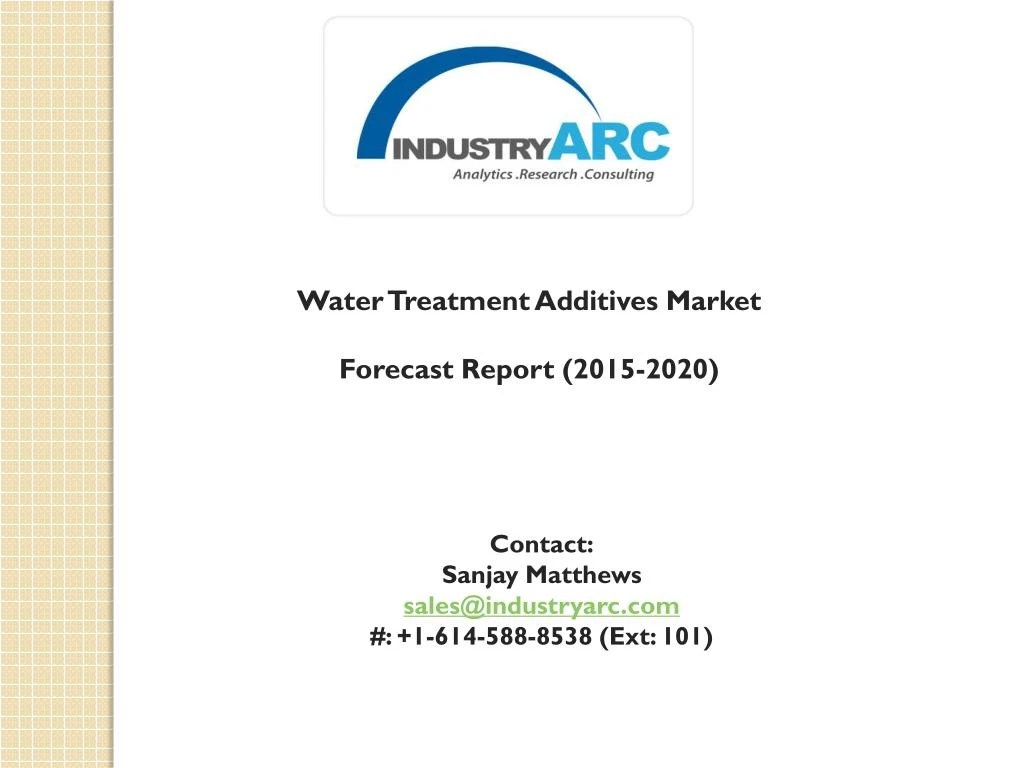 INDUSTRYARC
Analytics .Research .Consulting

Water Treatment Additives Market

Forecast Report (2015-2020)

Contact:
Sanjay Matthews
sales@industryarc.com
#: +1-614-588-8538 (Ext: 101)